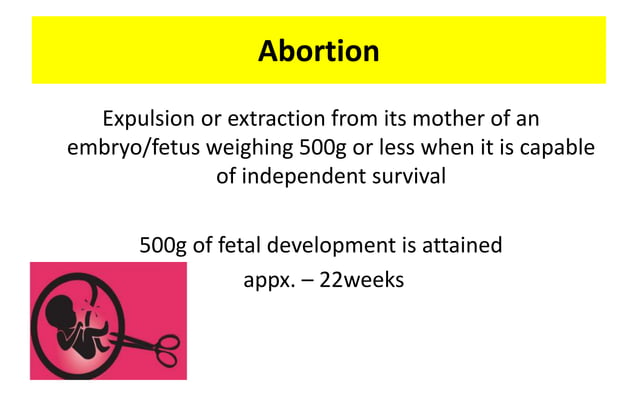 Abortion

Expulsion or extraction from its mother of an embryo/fetus weighing 500g or less when it is capable of independent survival

500g of fetal development is attained appx. – 22weeks